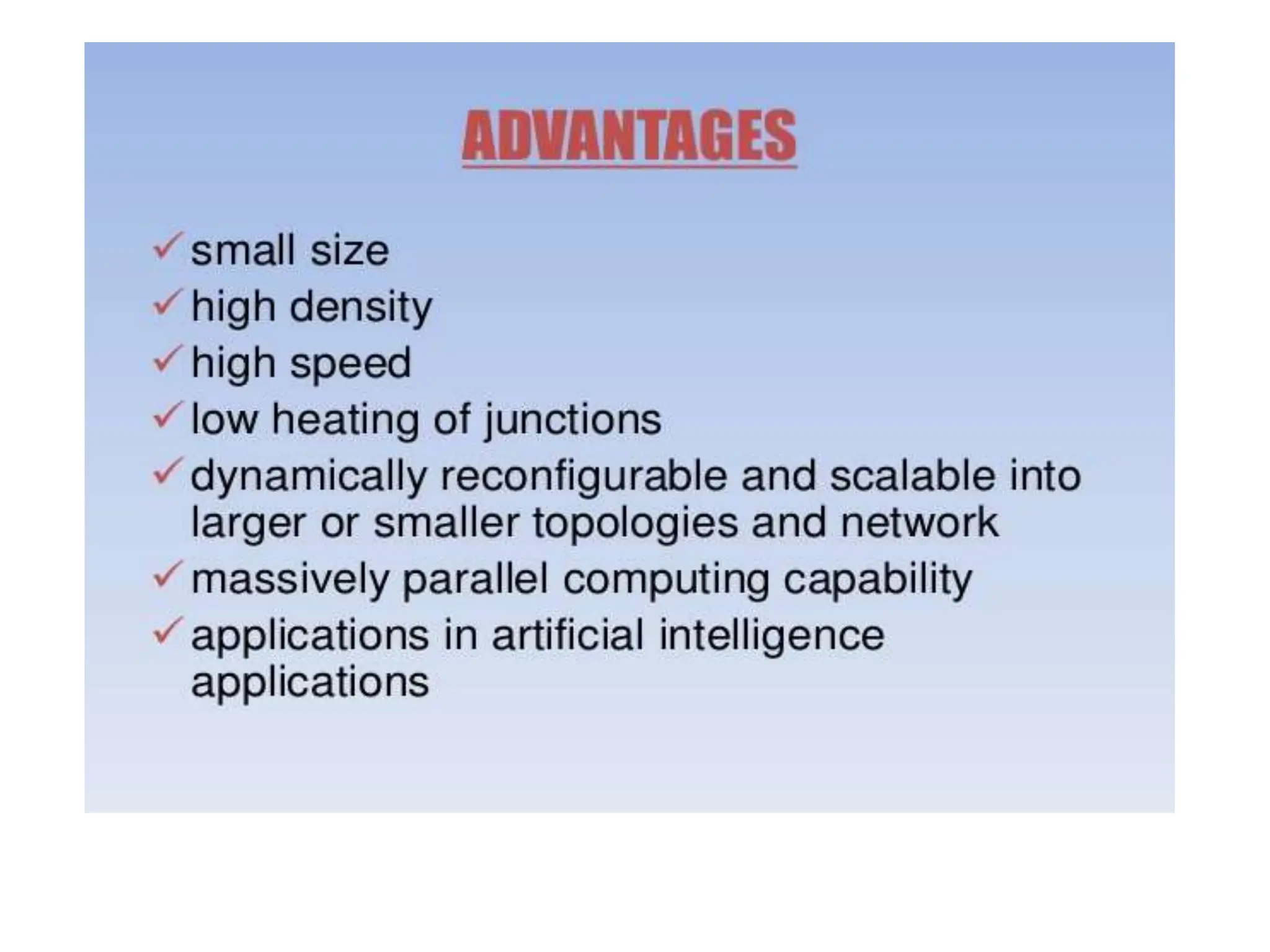 ADVANTAGES

✓ small size
✓ high density
✓ high speed
✓ low heating of junctions
✓ dynamically reconfigurable and scalable into larger or smaller topologies and network
✓ massively parallel computing capability
✓ applications in artificial intelligence applications